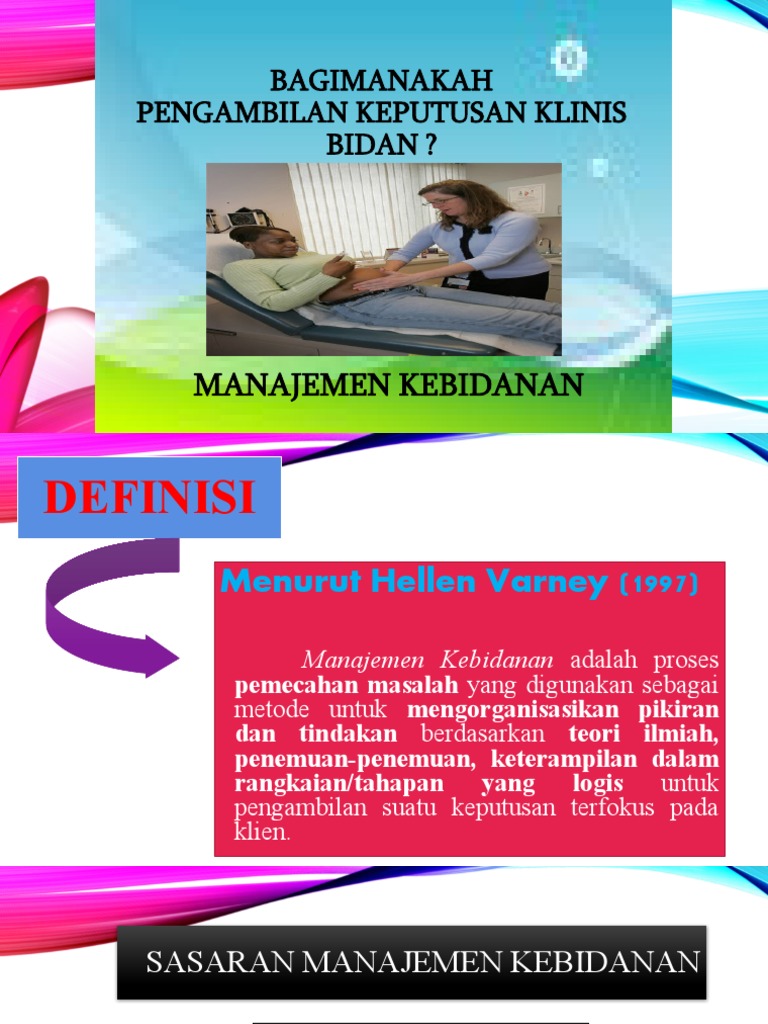 BAGIMANAKAH PENGAMBILAN KEPUTUSAN KLINIS BIDAN ?

MANAJEMEN KEBIDANAN

DEFINISI

Menurut Hellen Varney (1997)

Manajemen Kebidanan adalah proses pemecahan masalah yang digunakan sebagai metode untuk mengorganisasikan pikiran dan tindakan berdasarkan teori ilmiah, penemuan-penemuan, keterampilan dalam rangkaian/tahapan yang logis untuk pengambilan suatu keputusan terfokus pada klien.

SASARAN MANAJEMEN KEBIDANAN